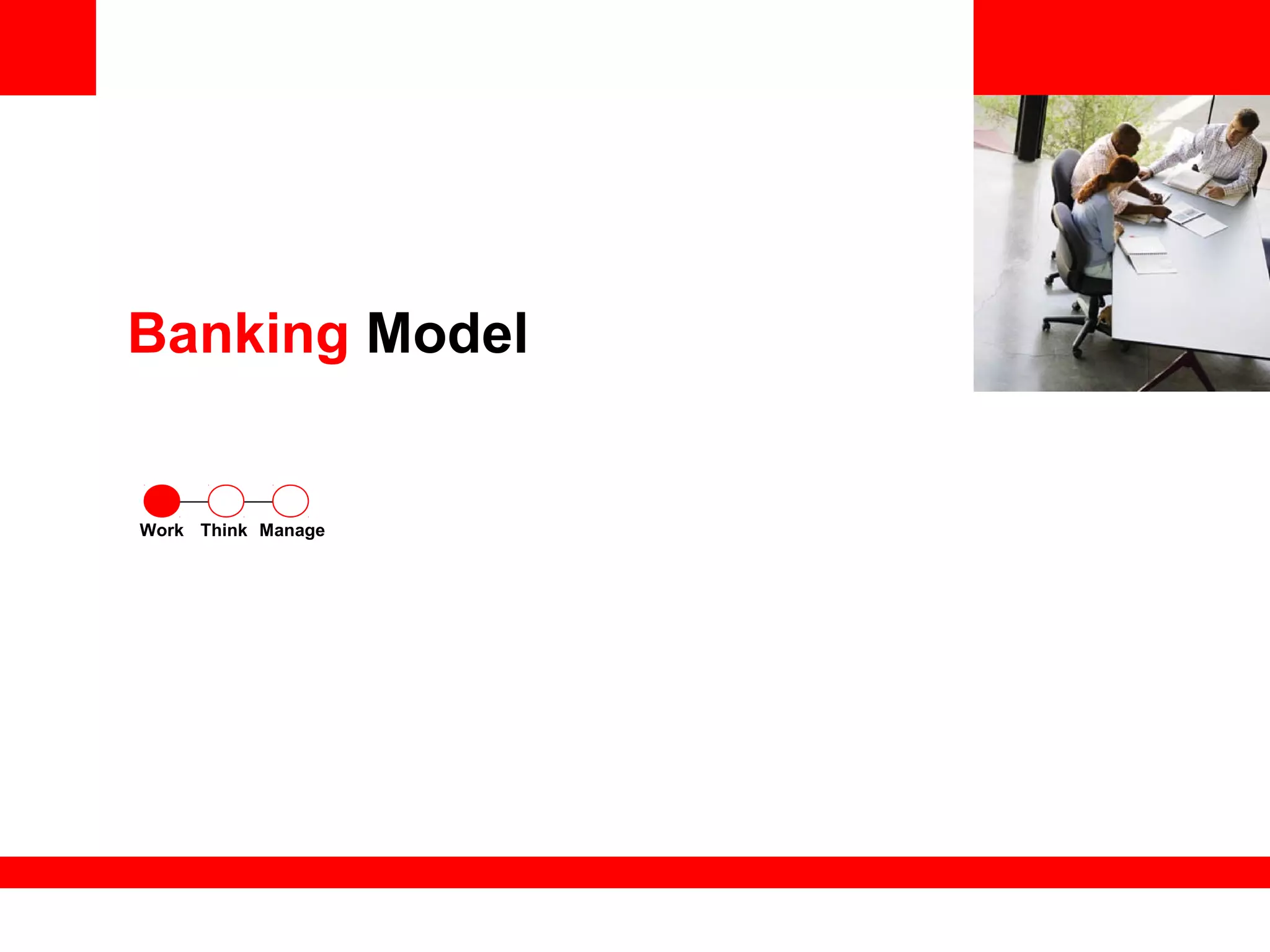 Banking Model

Work Think Manage